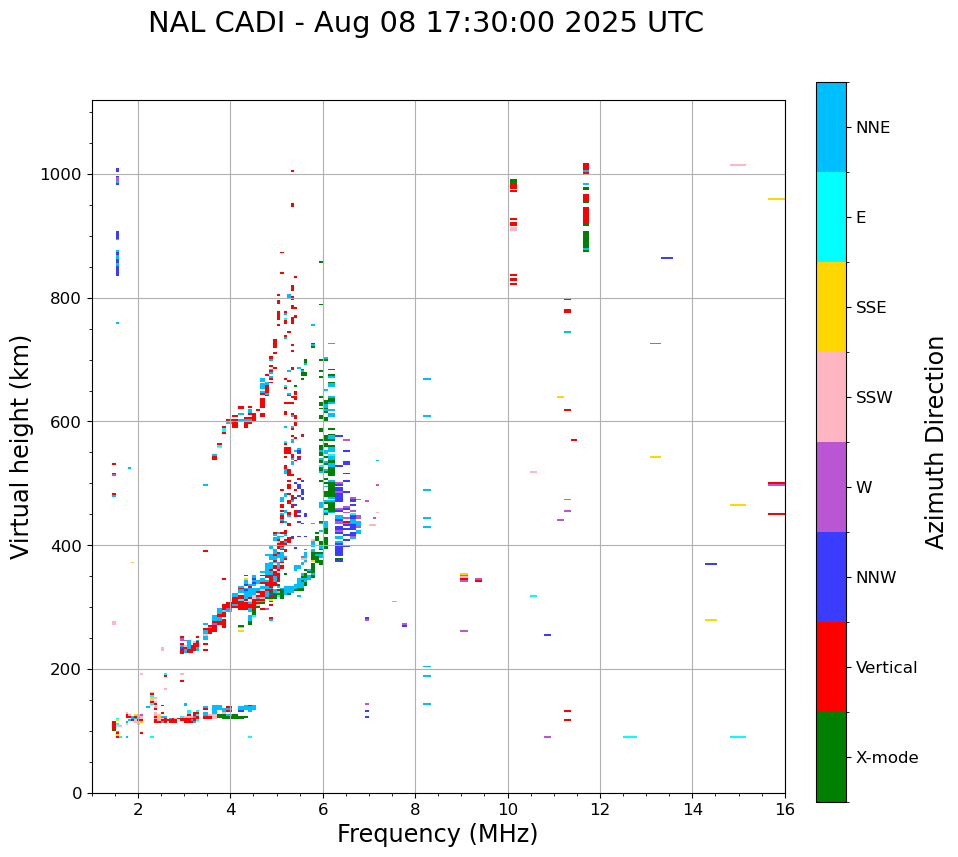 NAL CADI - Aug 08 17:30:00 2025 UTC

Virtual height (km)

1000
800
600
400
200
0

2
4
6
8
10
12
14
16

Frequency (MHz)

NNE
E
SSE
SSW
W
NNW
Vertical
X-mode

Azimuth Direction